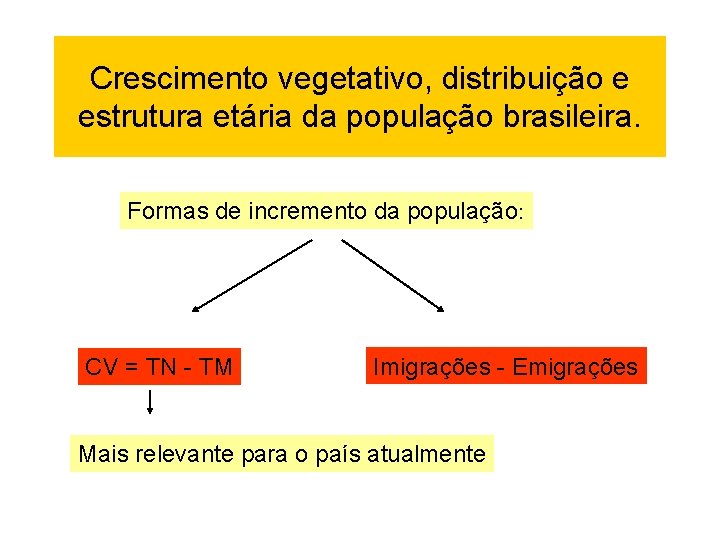 Crescimento vegetativo, distribuição e estrutura etária da população brasileira.

Formas de incremento da população:

CV = TN - TM

Imigrações - Emigrações

Mais relevante para o país atualmente